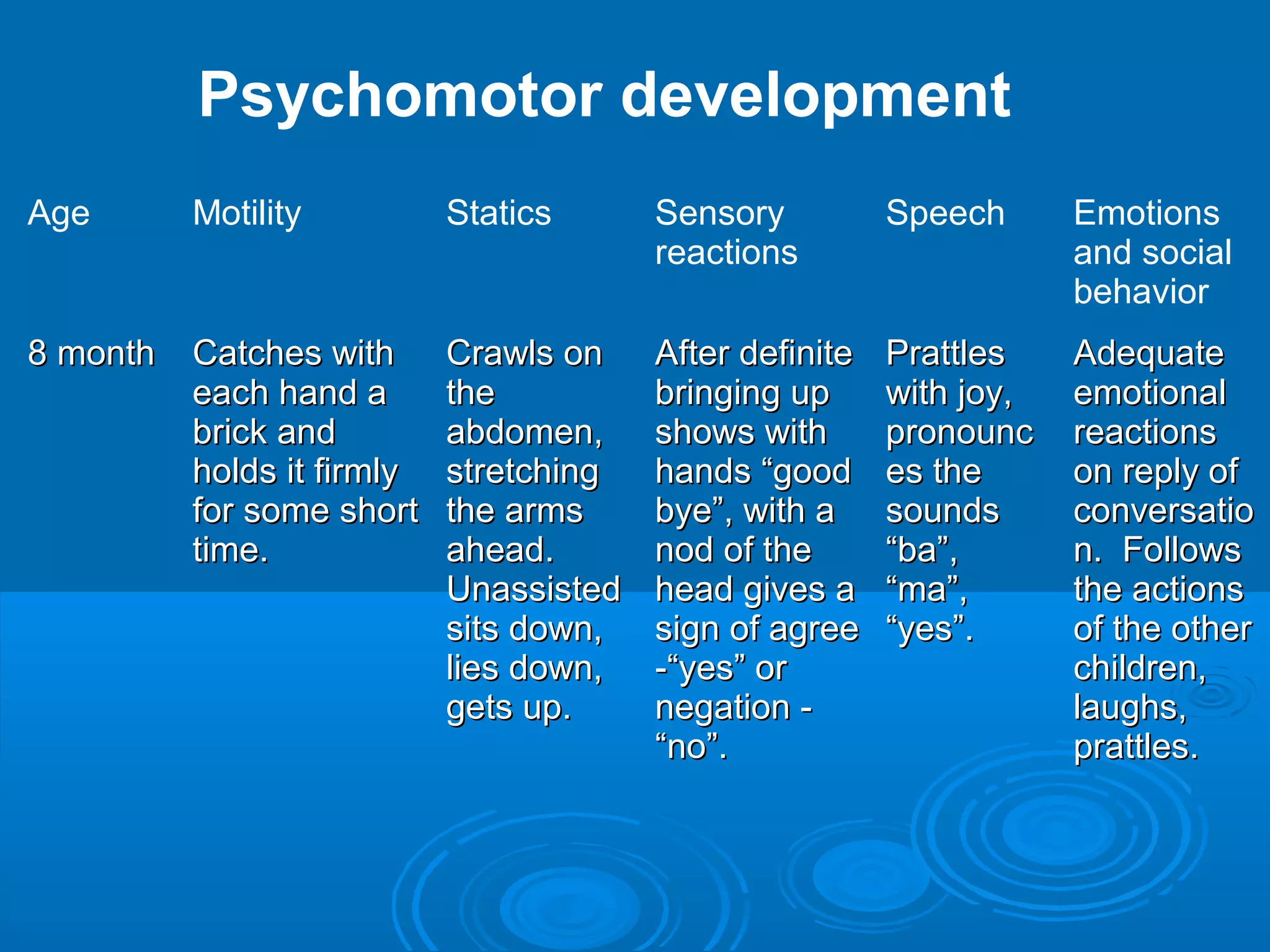 Psychomotor development

| Age | Motility | Statics | Sensory reactions | Speech | Emotions and social behavior |
|---|---|---|---|---|---|
| 8 month | Catches with each hand a brick and holds it firmly for some short time. | Crawls on the abdomen, stretching the arms ahead. Unassisted sits down, lies down, gets up. | After definite bringing up shows with hands “good bye”, with a nod of the head gives a sign of agree -“yes” or negation - “no”. | Prattles with joy, pronounces the sounds “ba”, “ma”, “yes”. | Adequate emotional reactions on reply of conversation. Follows the actions of the other children, laughs, prattles. |